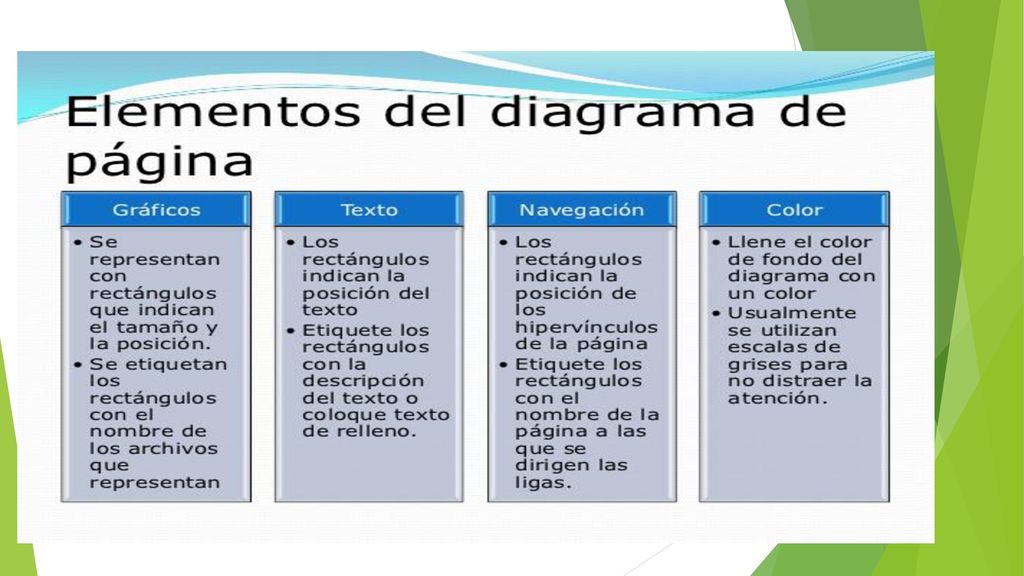 Elementos del diagrama de página

Gráficos

• Se representan con rectángulos que indican el tamaño y la posición.
• Se etiquetan los rectángulos con el nombre de los archivos que representan

Texto

• Los rectángulos indican la posición del texto
• Etiquete los rectángulos con la descripción del texto o coloque texto de relleno.

Navegación

• Los rectángulos indican la posición de los hipervínculos de la página
• Etiquete los rectángulos con el nombre de la página a las que se dirigen las ligas.

Color

• Llene el color de fondo del diagrama con un color
• Usualmente se utilizan escalas de grises para no distraer la atención.